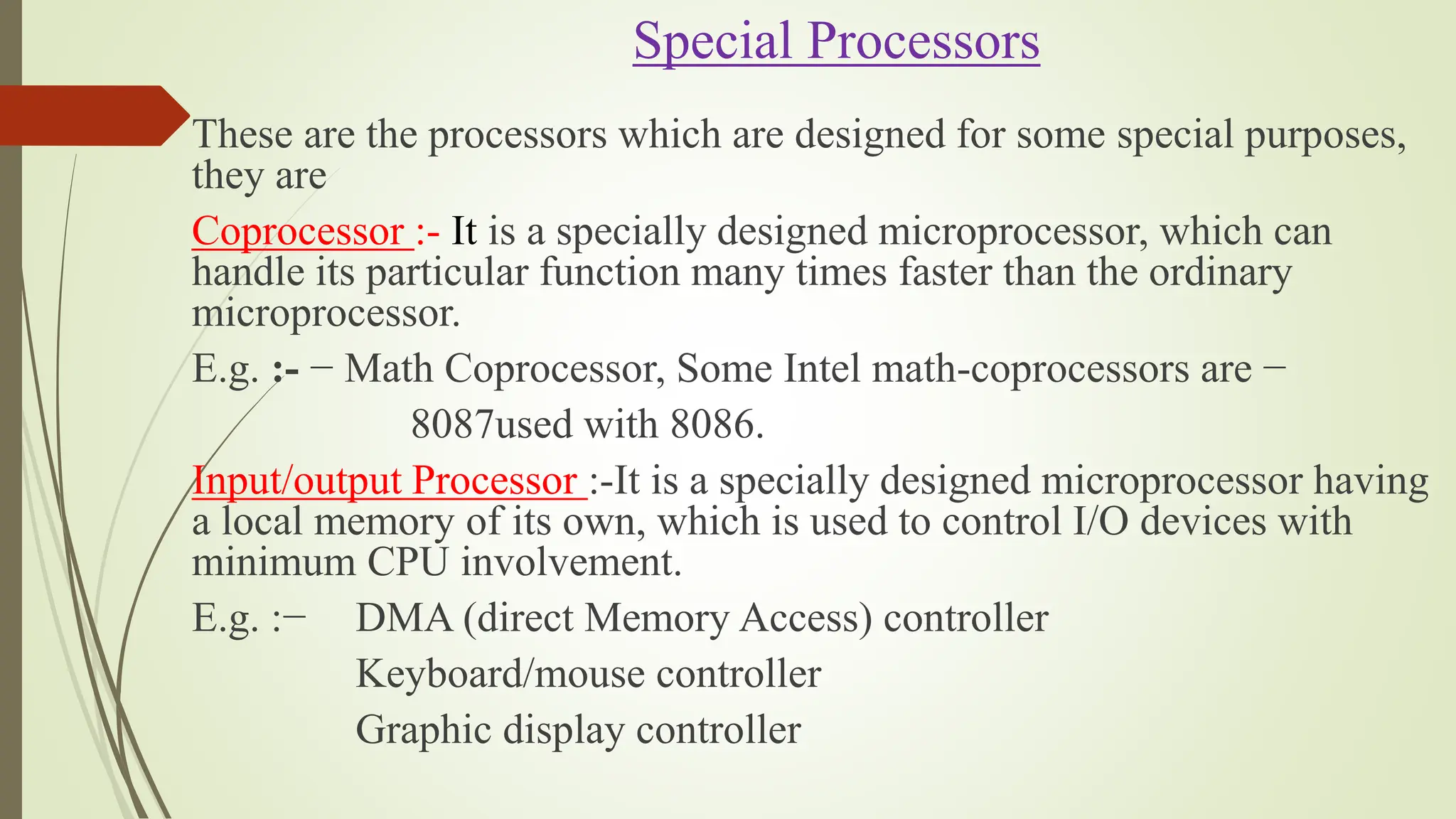 Special Processors

These are the processors which are designed for some special purposes, they are

Coprocessor :- It is a specially designed microprocessor, which can handle its particular function many times faster than the ordinary microprocessor.

E.g. :- − Math Coprocessor, Some Intel math-coprocessors are − 8087used with 8086.

Input/output Processor :-It is a specially designed microprocessor having a local memory of its own, which is used to control I/O devices with minimum CPU involvement.

E.g. :− DMA (direct Memory Access) controller
Keyboard/mouse controller
Graphic display controller